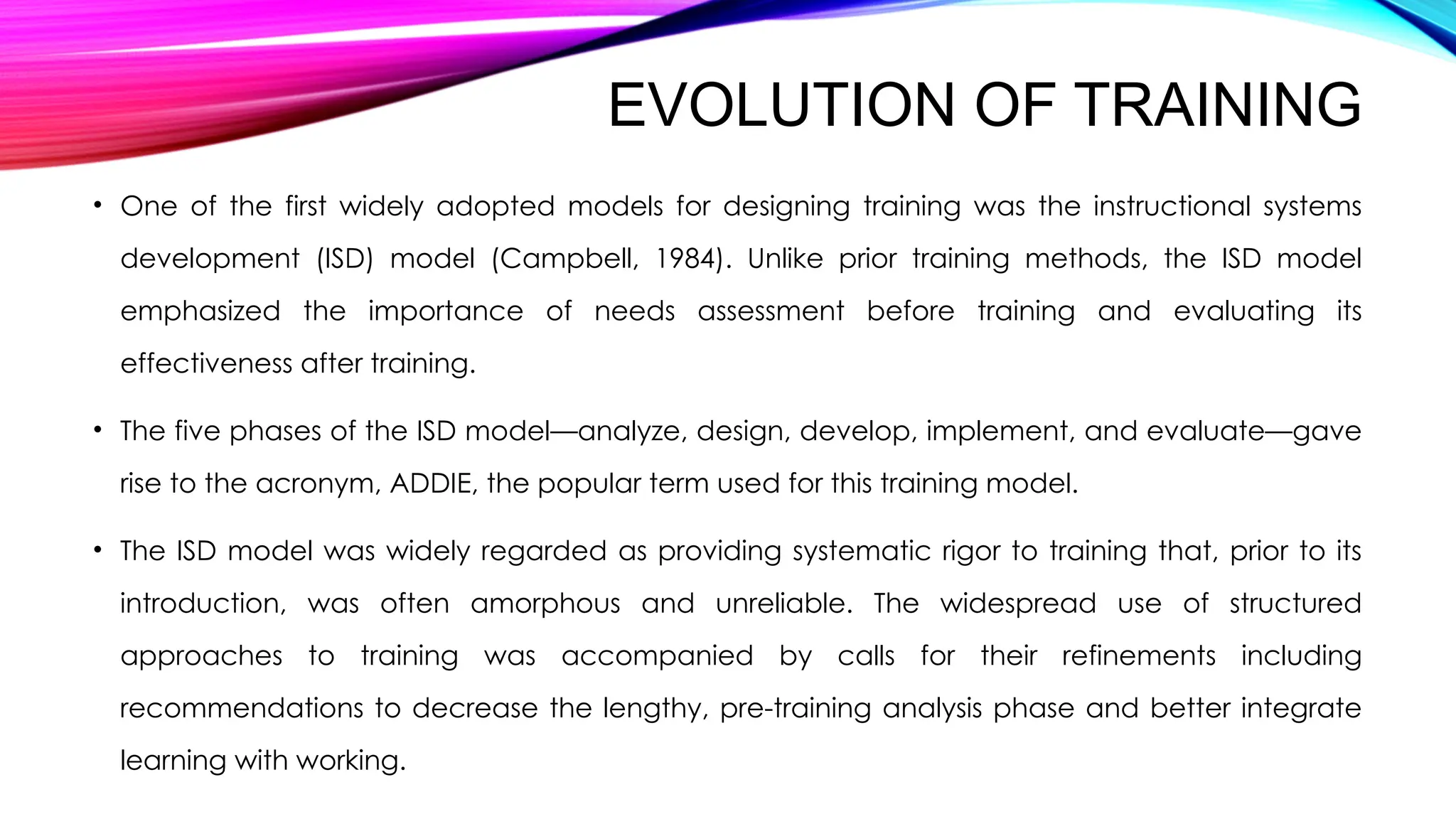 EVOLUTION OF TRAINING

• One of the first widely adopted models for designing training was the instructional systems development (ISD) model (Campbell, 1984). Unlike prior training methods, the ISD model emphasized the importance of needs assessment before training and evaluating its effectiveness after training.

• The five phases of the ISD model—analyze, design, develop, implement, and evaluate—gave rise to the acronym, ADDIE, the popular term used for this training model.

• The ISD model was widely regarded as providing systematic rigor to training that, prior to its introduction, was often amorphous and unreliable. The widespread use of structured approaches to training was accompanied by calls for their refinements including recommendations to decrease the lengthy, pre-training analysis phase and better integrate learning with working.